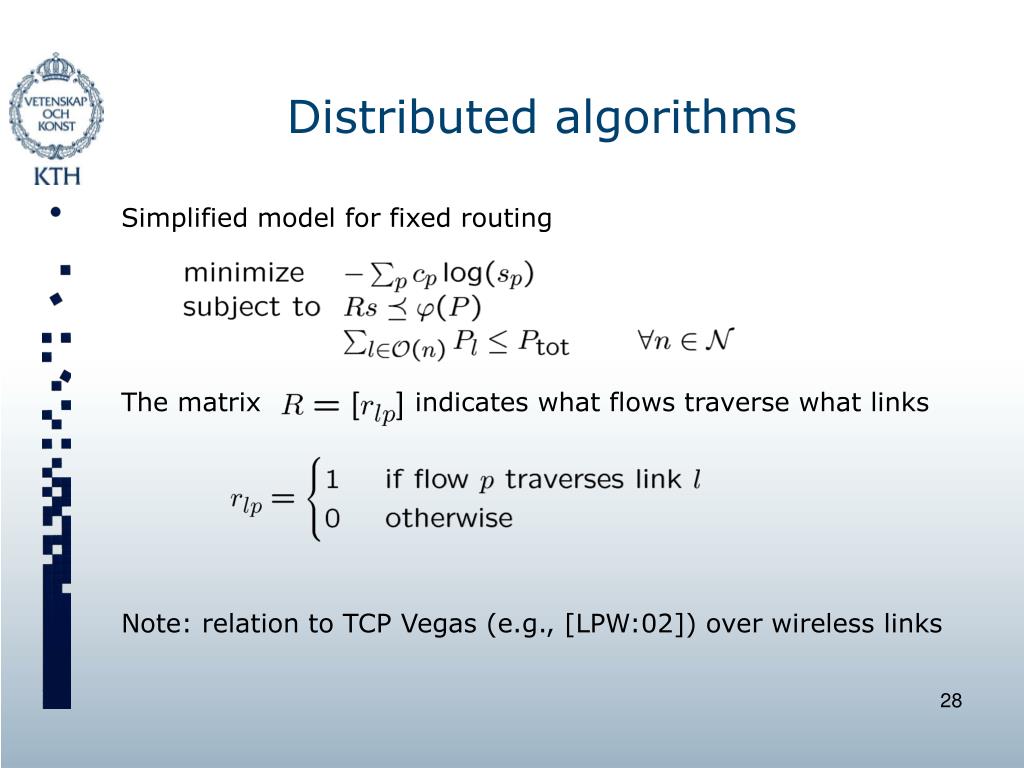 VETENSKAP OCH KONST

KTH

Distributed algorithms

Simplified model for fixed routing

minimize $-\sum_p c_p \log(s_p)$
subject to $Rs \preceq \varphi(P)$
$\sum_{l \in \mathcal{O}(n)} P_l \leq P_{\text{tot}} \quad \forall n \in \mathcal{N}$

The matrix $R = [r_{lp}]$ indicates what flows traverse what links

$r_{lp} = \begin{cases} 1 & \text{if flow } p \text{ traverses link } l \\ 0 & \text{otherwise} \end{cases}$

Note: relation to TCP Vegas (e.g., [LPW:02]) over wireless links

28